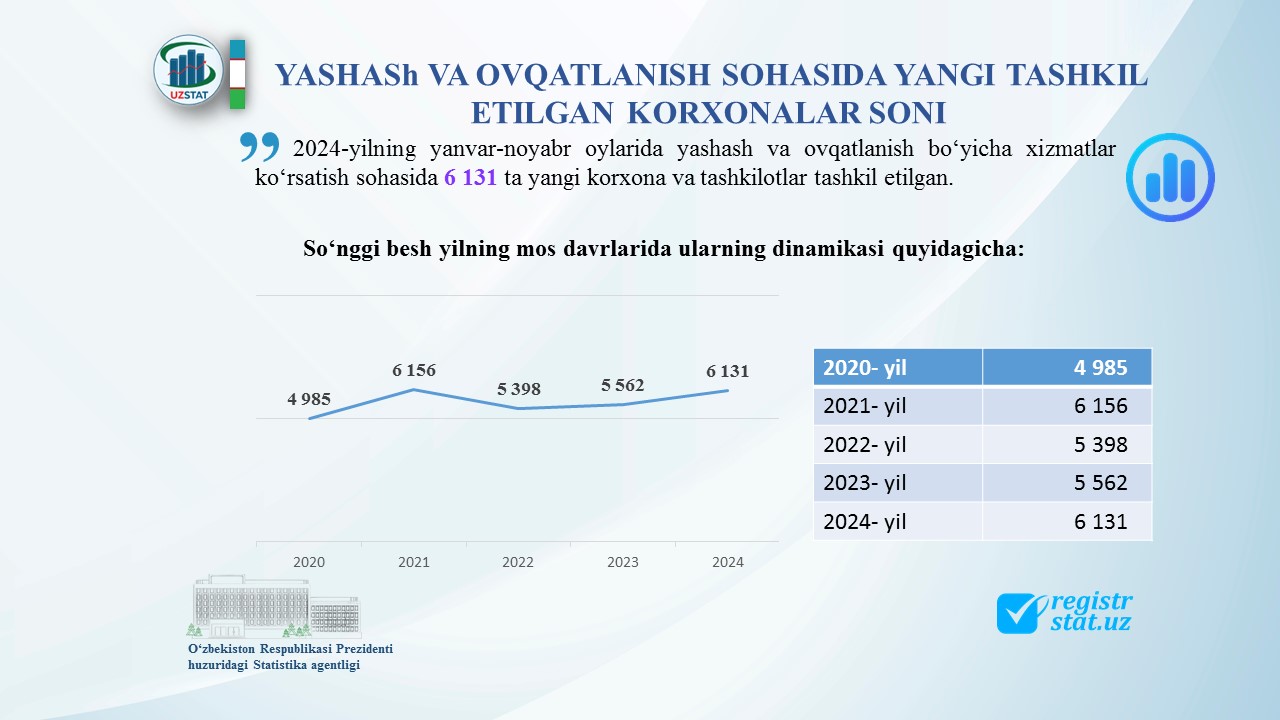 UZSTAT

YASHASh VA OVQATLANISH SOHASIDA YANGI TASHKIL ETILGAN KORXONALAR SONI

2024-yilning yanvar-noyabr oylarida yashash va ovqatlanish bo‘yicha xizmatlar ko‘rsatish sohasida 6 131 ta yangi korxona va tashkilotlar tashkil etilgan.

So‘nggi besh yilning mos davrlarida ularning dinamikasi quyidagicha:

4 985
6 156
5 398
5 562
6 131

2020 2021 2022 2023 2024

| 2020- yil | 4 985 |
|---|---|
| 2021- yil | 6 156 |
| 2022- yil | 5 398 |
| 2023- yil | 5 562 |
| 2024- yil | 6 131 |

O‘zbekiston Respublikasi Prezidenti huzuridagi Statistika agentligi

registr stat.uz